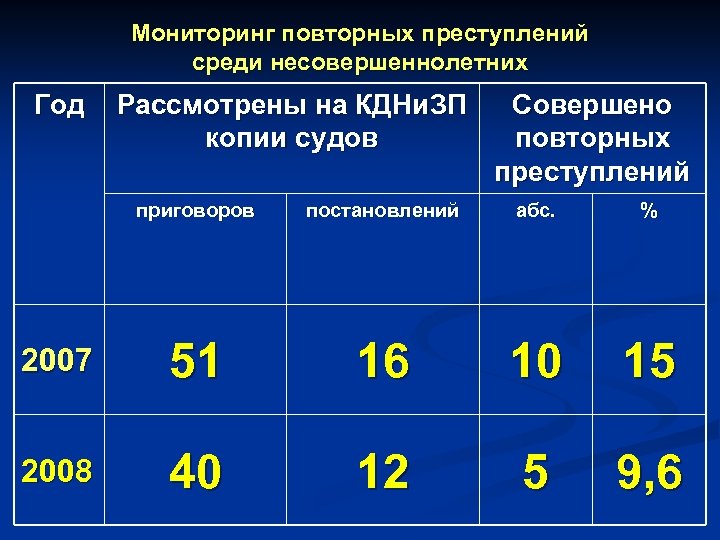 Мониторинг повторных преступлений среди несовершеннолетних

| Год | Рассмотрены на КДНиЗП копии судов | | Совершено повторных преступлений | |
|---|---|---|---|---|
| | приговоров | постановлений | абс. | % |
| 2007 | 51 | 16 | 10 | 15 |
| 2008 | 40 | 12 | 5 | 9,6 |